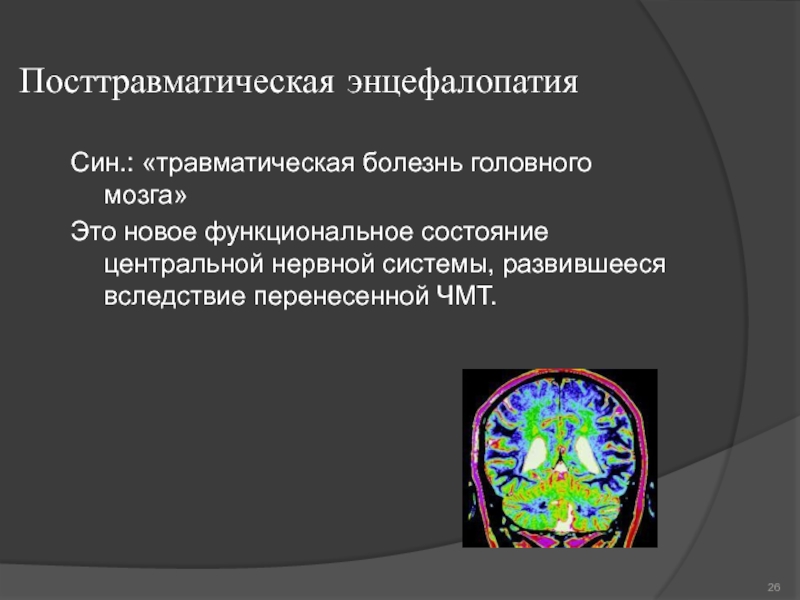 Посттравматическая энцефалопатия

Син.: «травматическая болезнь головного мозга»

Это новое функциональное состояние центральной нервной системы, развившееся вследствие перенесенной ЧМТ.

26